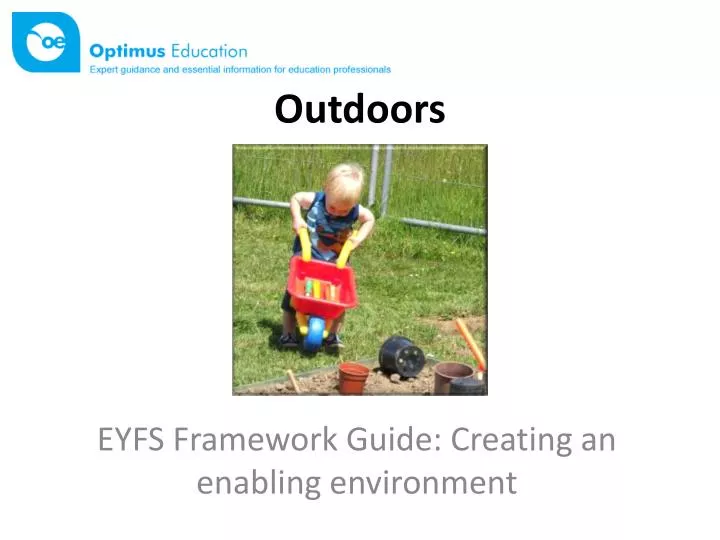 oe

Optimus Education
Expert guidance and essential information for education professionals

Outdoors

EYFS Framework Guide: Creating an enabling environment